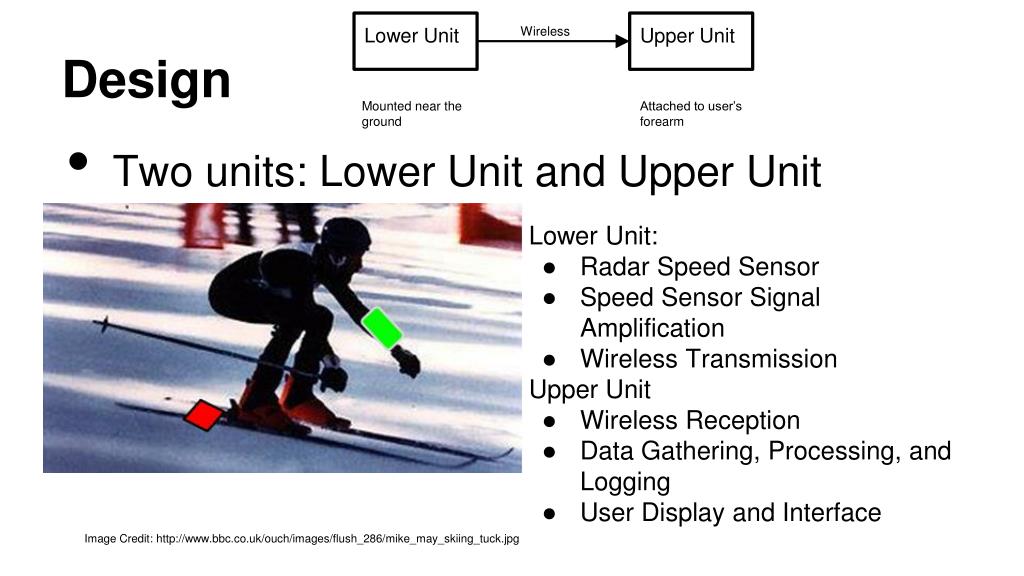 Design

Lower Unit

Wireless

Upper Unit

Mounted near the ground

Attached to user's forearm

• Two units: Lower Unit and Upper Unit

Lower Unit:
● Radar Speed Sensor
● Speed Sensor Signal Amplification
● Wireless Transmission

Upper Unit
● Wireless Reception
● Data Gathering, Processing, and Logging
● User Display and Interface

Image Credit: http://www.bbc.co.uk/ouch/images/flush_286/mike_may_skiing_tuck.jpg